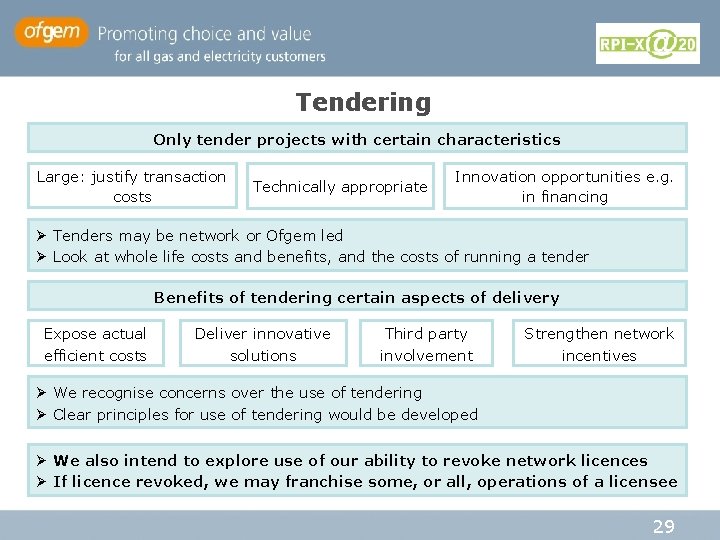 ofgem Promoting choice and value for all gas and electricity customers

RPI-X@20

Tendering

Only tender projects with certain characteristics

Large: justify transaction costs

Technically appropriate

Innovation opportunities e.g. in financing

➢ Tenders may be network or Ofgem led
➢ Look at whole life costs and benefits, and the costs of running a tender

Benefits of tendering certain aspects of delivery

Expose actual efficient costs

Deliver innovative solutions

Third party involvement

Strengthen network incentives

➢ We recognise concerns over the use of tendering
➢ Clear principles for use of tendering would be developed

➢ We also intend to explore use of our ability to revoke network licences
➢ If licence revoked, we may franchise some, or all, operations of a licensee

29